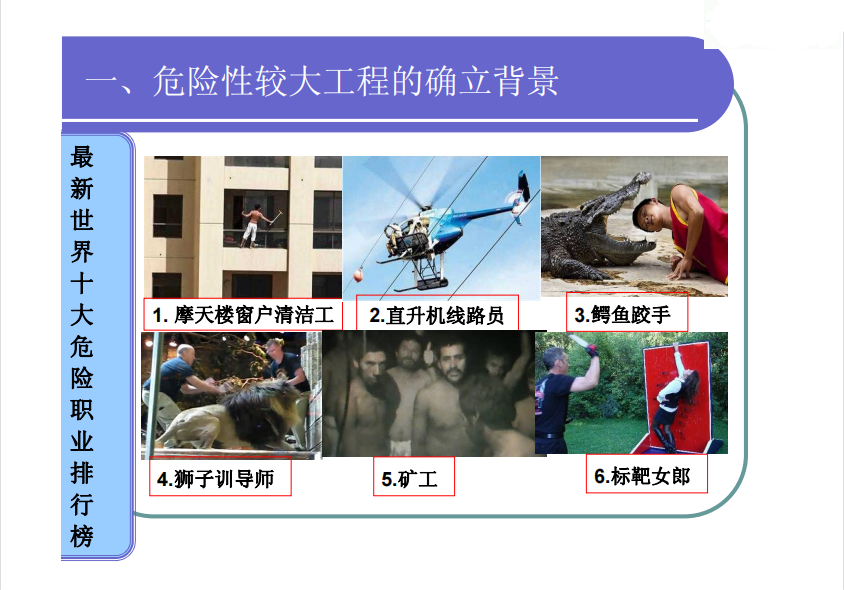 一、危险性较大工程的确立背景

最新世界十大危险职业排行榜

1. 摩天楼窗户清洁工

2.直升机线路员

3.鳄鱼跤手

4.狮子训导师

5.矿工

6.标靶女郎